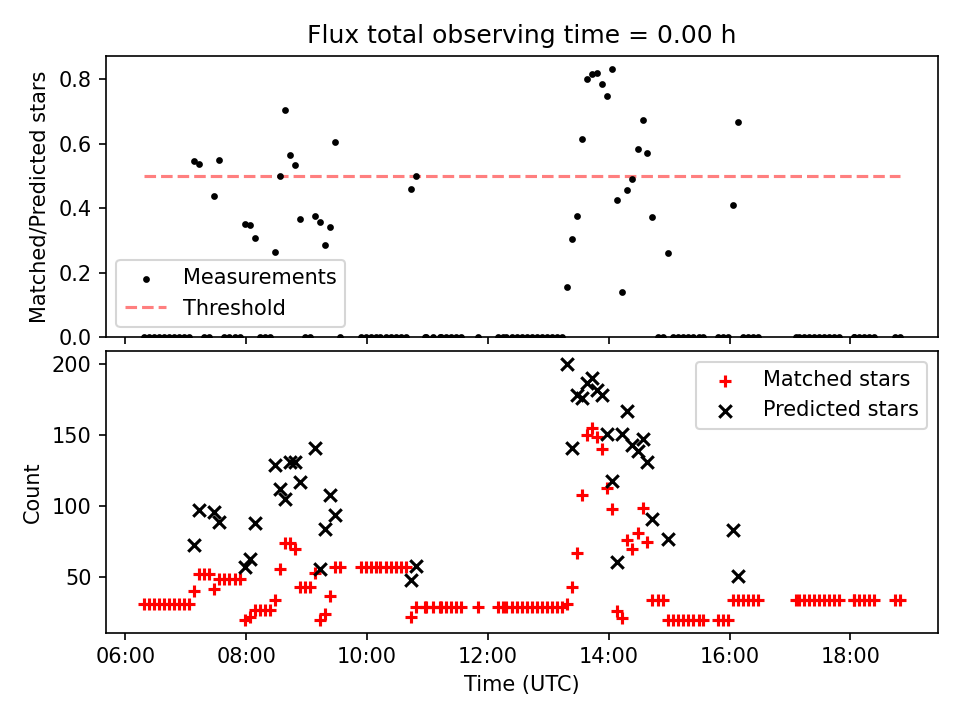 Flux total observing time = 0.00 h

Matched/Predicted stars

0.8
0.6
0.4
0.2
0.0

Measurements
Threshold

Count

200
150
100
50

Matched stars
Predicted stars

06:00
08:00
10:00
12:00
14:00
16:00
18:00

Time (UTC)